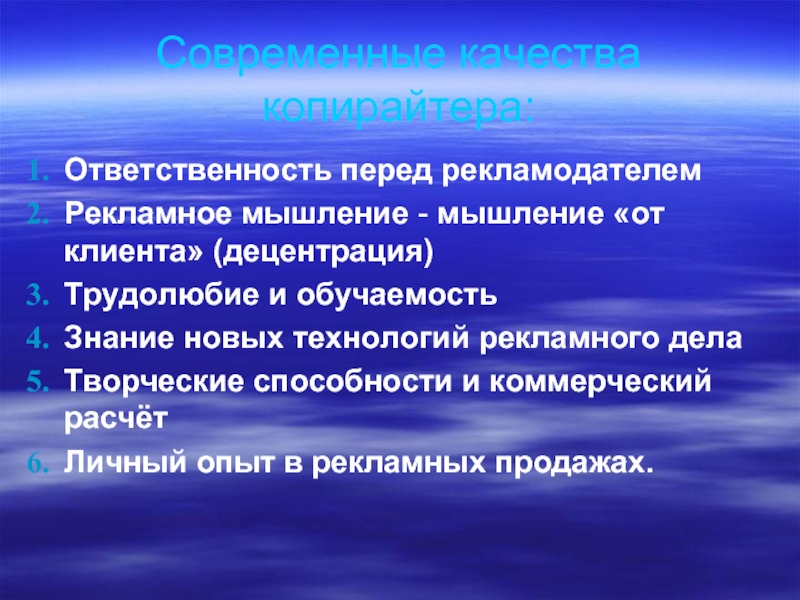 Современные качества копирайтера:

1. Ответственность перед рекламодателем
2. Рекламное мышление - мышление «от клиента» (децентрация)
3. Трудолюбие и обучаемость
4. Знание новых технологий рекламного дела
5. Творческие способности и коммерческий расчёт
6. Личный опыт в рекламных продажах.